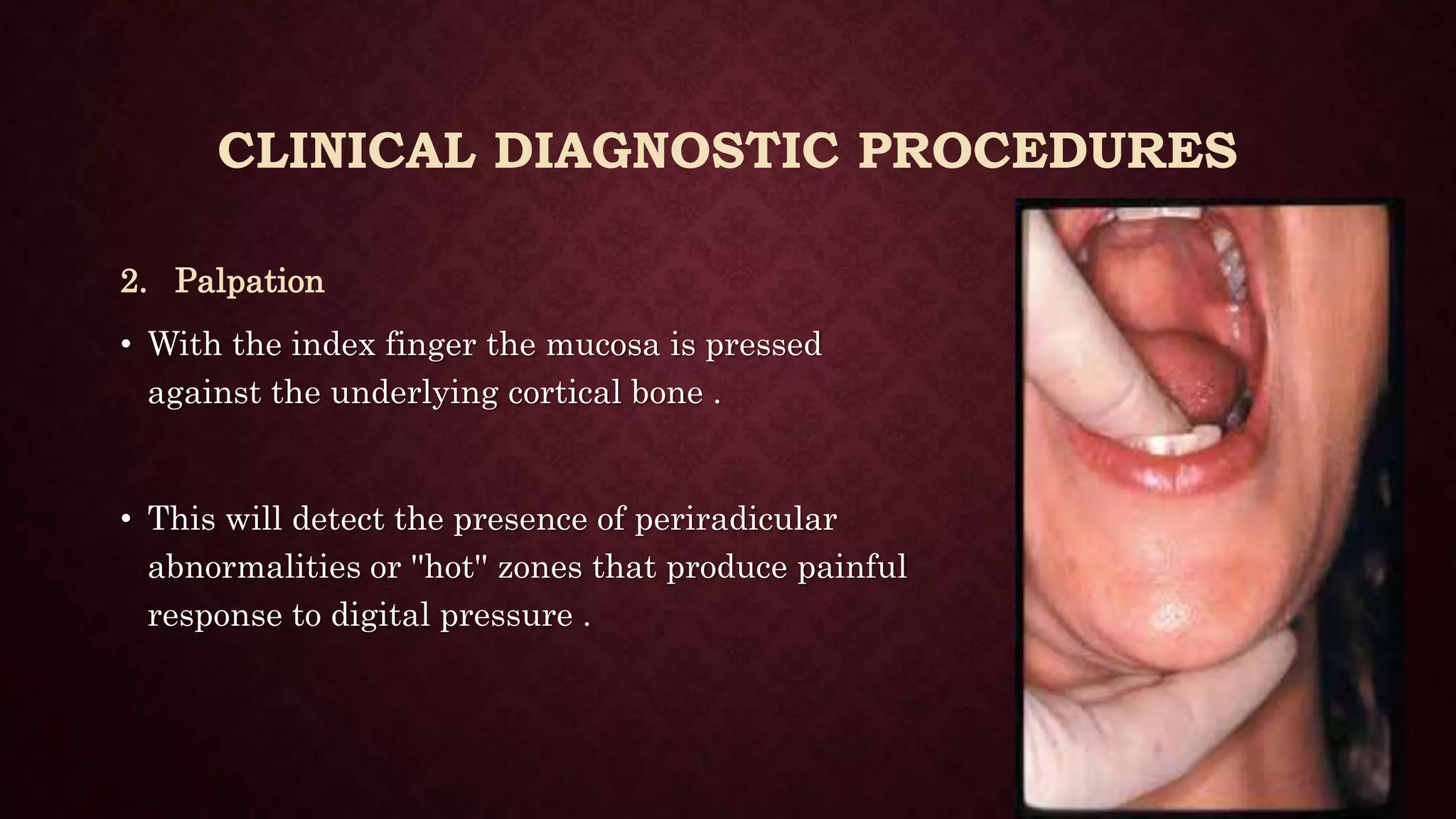 CLINICAL DIAGNOSTIC PROCEDURES

2. Palpation

• With the index finger the mucosa is pressed against the underlying cortical bone .

• This will detect the presence of periradicular abnormalities or "hot" zones that produce painful response to digital pressure .